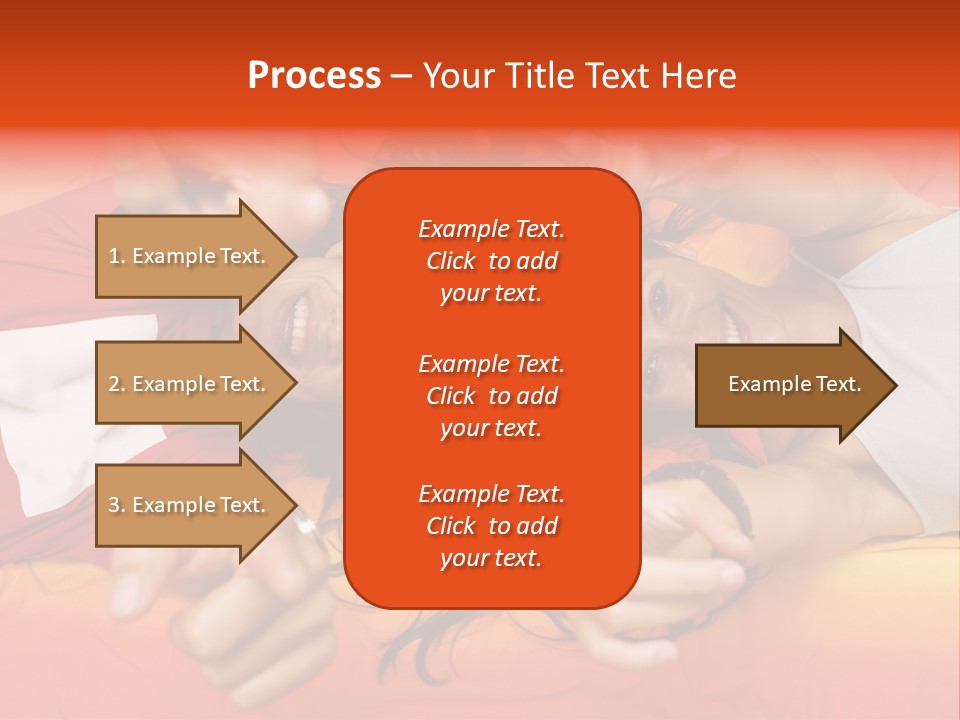 Process – Your Title Text Here

1. Example Text.

2. Example Text.

3. Example Text.

Example Text. Click to add your text.

Example Text. Click to add your text.

Example Text. Click to add your text.

Example Text.